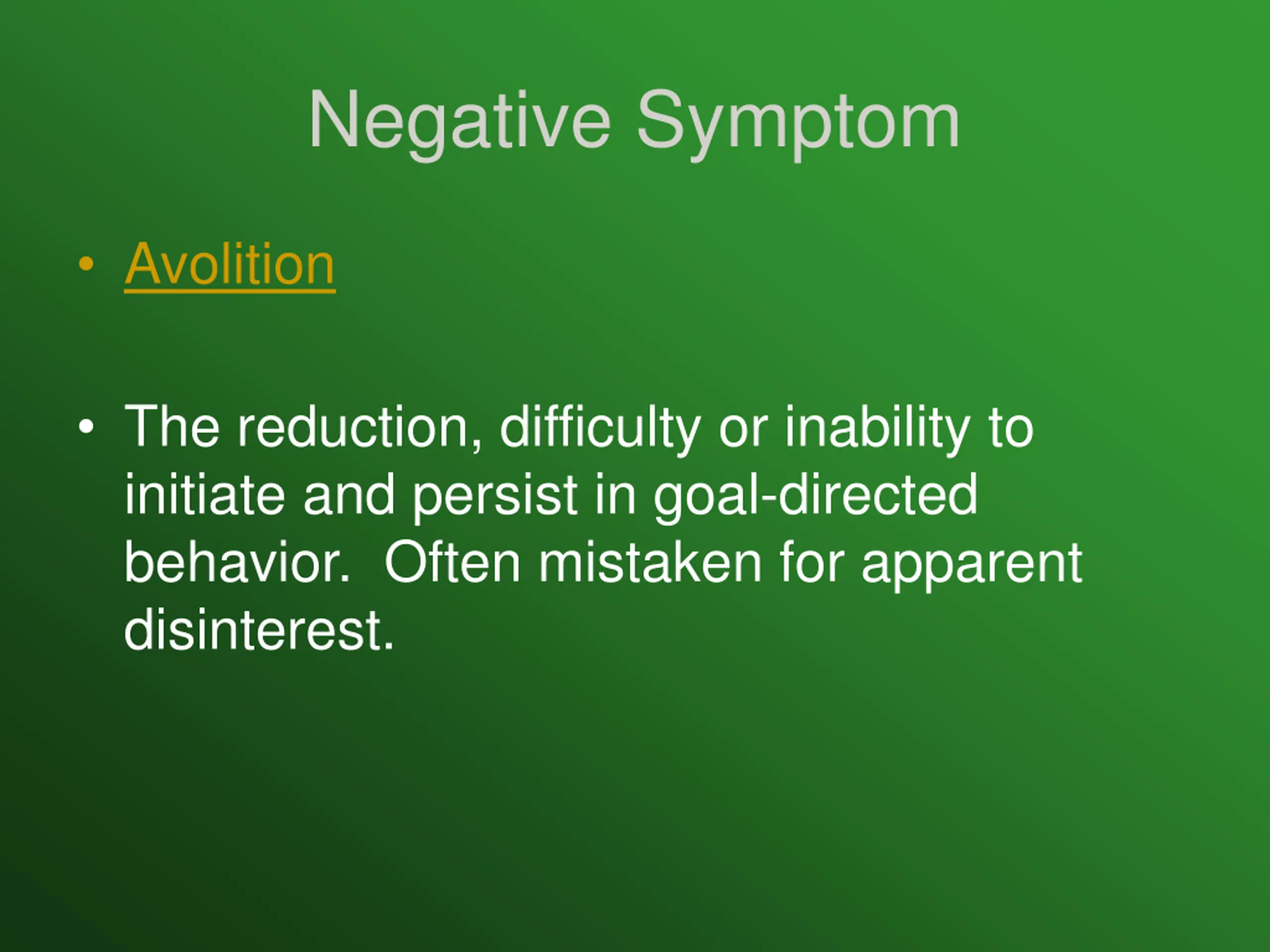 Negative Symptom

• Avolition

• The reduction, difficulty or inability to initiate and persist in goal-directed behavior.  Often mistaken for apparent disinterest.